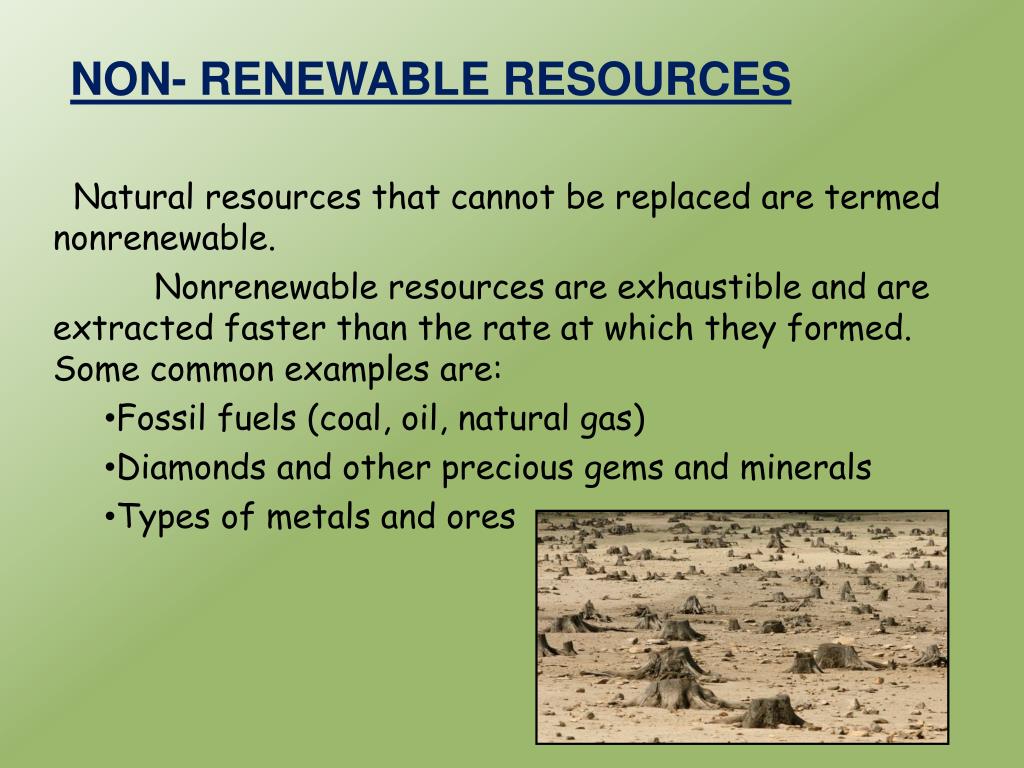 NON- RENEWABLE RESOURCES

Natural resources that cannot be replaced are termed nonrenewable.

Nonrenewable resources are exhaustible and are extracted faster than the rate at which they formed. Some common examples are:

•Fossil fuels (coal, oil, natural gas)

•Diamonds and other precious gems and minerals

•Types of metals and ores